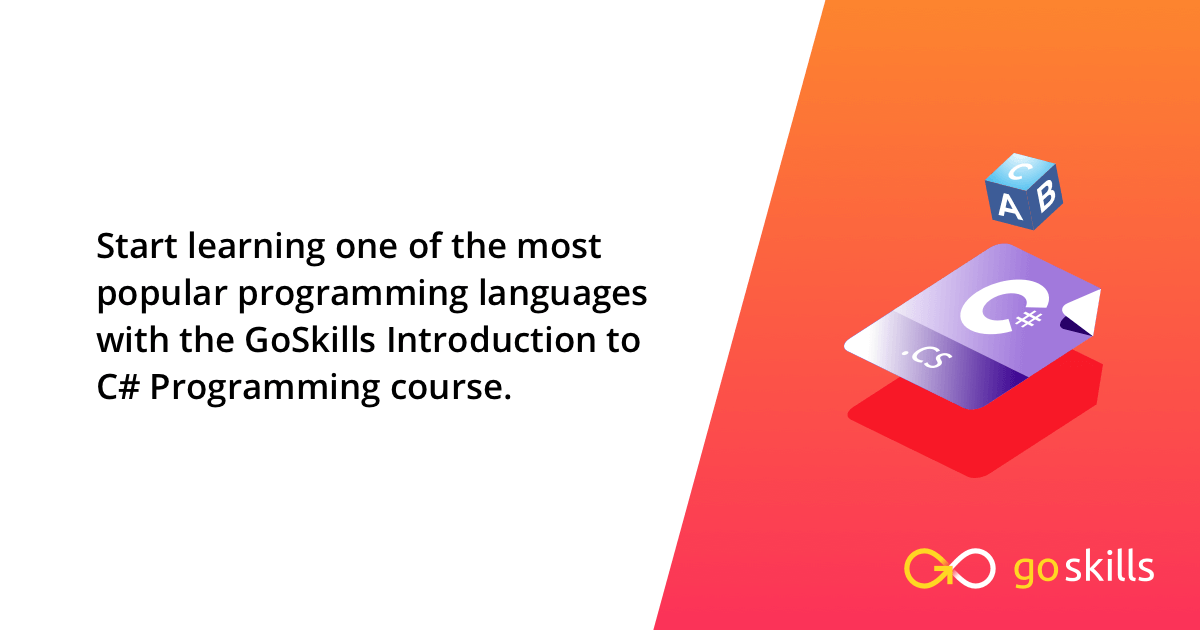 Start learning one of the most popular programming languages with the GoSkills Introduction to C# Programming course.

C
A B

C#
.CS

goskills